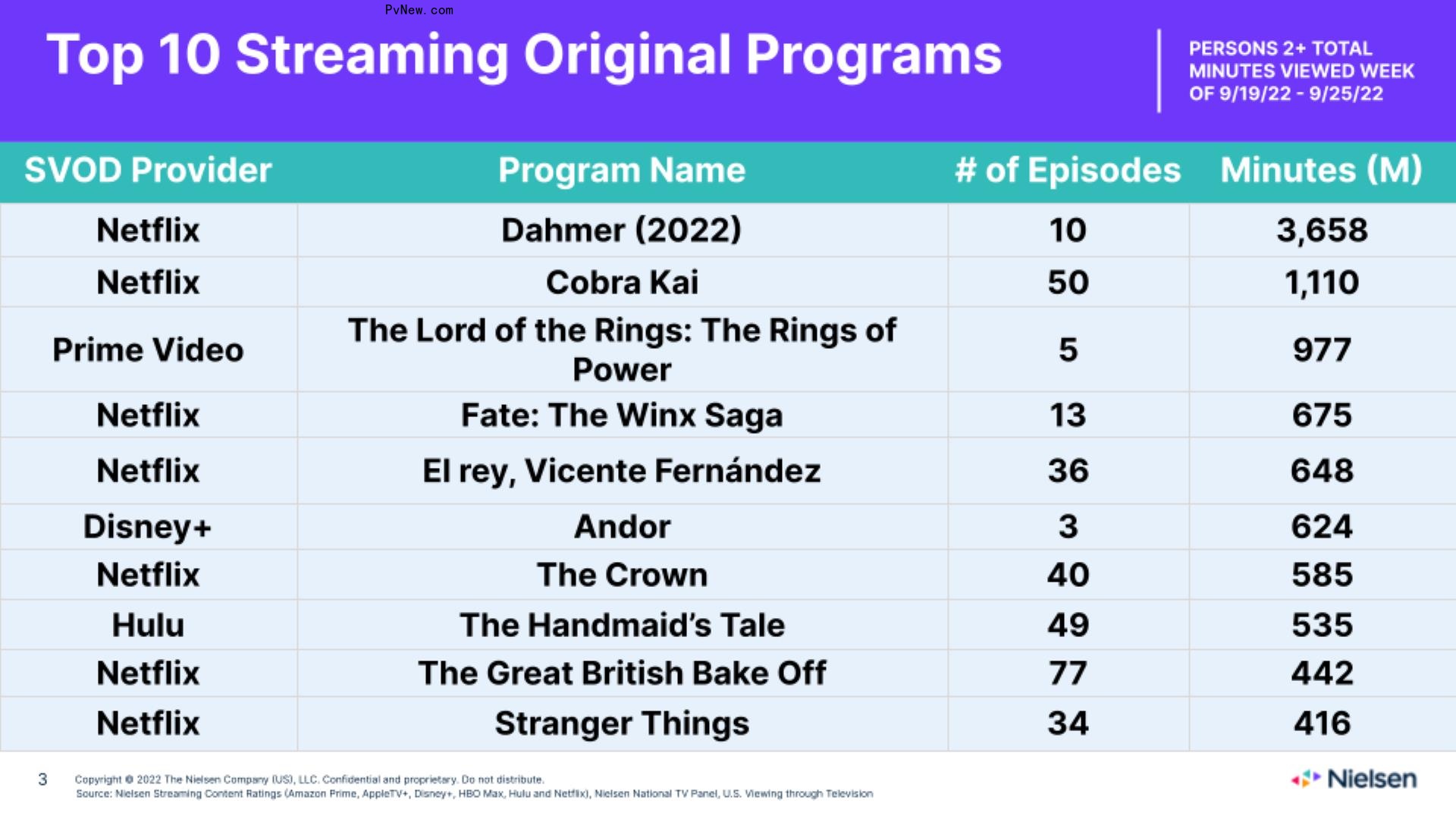 PvNew.com

Top 10 Streaming Original Programs

PERSONS 2+ TOTAL MINUTES VIEWED WEEK OF 9/19/22 - 9/25/22

| SVOD Provider | Program Name | # of Episodes | Minutes (M) |
|---|---|---|---|
| Netflix | Dahmer (2022) | 10 | 3,658 |
| Netflix | Cobra Kai | 50 | 1,110 |
| Prime Video | The Lord of the Rings: The Rings of Power | 5 | 977 |
| Netflix | Fate: The Winx Saga | 13 | 675 |
| Netflix | El rey, Vicente Fernández | 36 | 648 |
| Disney+ | Andor | 3 | 624 |
| Netflix | The Crown | 40 | 585 |
| Hulu | The Handmaid's Tale | 49 | 535 |
| Netflix | The Great British Bake Off | 77 | 442 |
| Netflix | Stranger Things | 34 | 416 |

3

Copyright © 2022 The Nielsen Company (US), LLC. Confidential and proprietary. Do not distribute.
Source: Nielsen Streaming Content Ratings (Amazon Prime, AppleTV+, Disney+, HBO Max, Hulu and Netflix), Nielsen National TV Panel, U.S. Viewing through Television

Nielsen